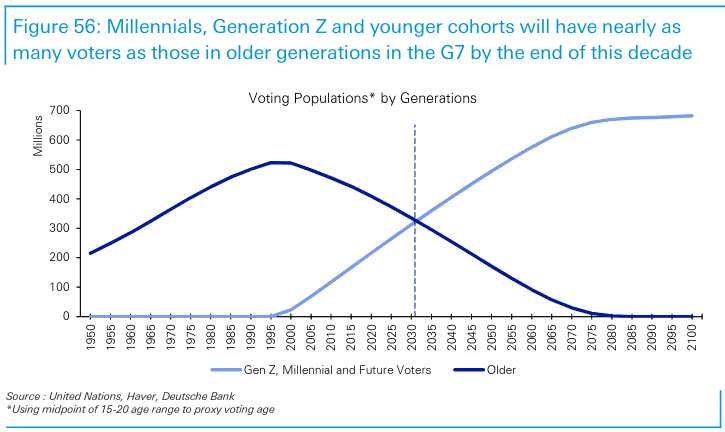 Figure 56: Millennials, Generation Z and younger cohorts will have nearly as many voters as those in older generations in the G7 by the end of this decade

Voting Populations* by Generations

Millions

700
600
500
400
300
200
100
0

1950
1955
1960
1965
1970
1975
1980
1985
1990
1995
2000
2005
2010
2015
2020
2025
2030
2035
2040
2045
2050
2055
2060
2065
2070
2075
2080
2085
2090
2095
2100

Gen Z, Millennial and Future Voters
Older

Source : United Nations, Haver, Deutsche Bank
*Using midpoint of 15-20 age range to proxy voting age